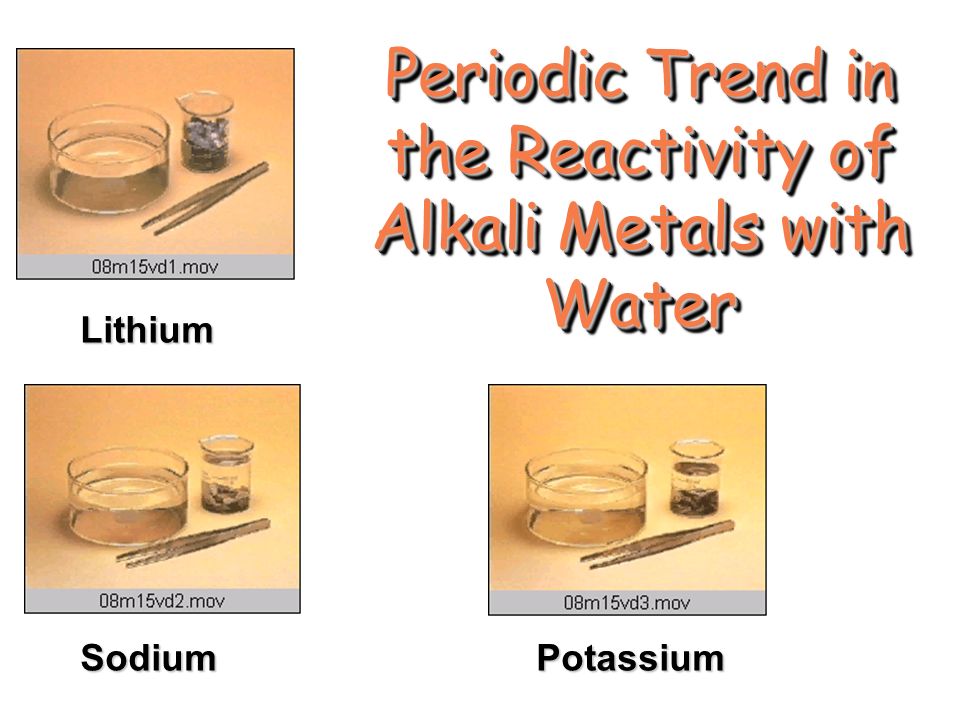 Periodic Trend in the Reactivity of Alkali Metals with Water

08m15vd1.mov

Lithium

08m15vd2.mov

Sodium

08m15vd3.mov

Potassium